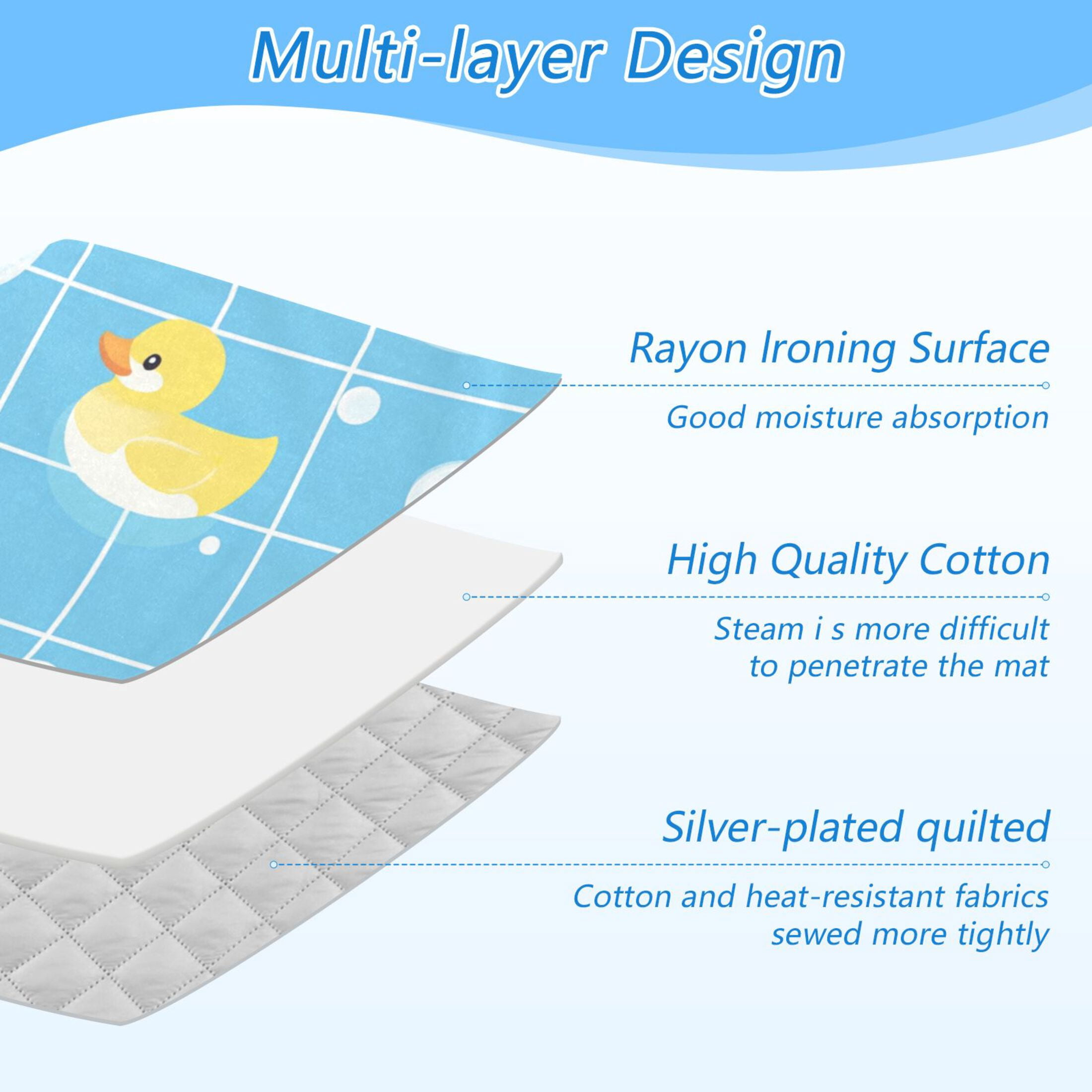 Multi-layer Design

Rayon Ironing Surface

Good moisture absorption

High Quality Cotton

Steam i s more difficult to penetrate the mat

Silver-plated quilted

Cotton and heat-resistant fabrics sewed more tightly